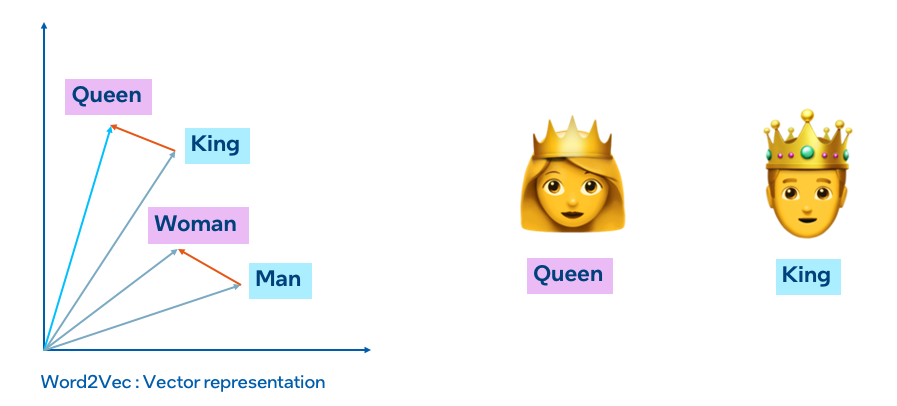 Queen

King

Woman

Man

Word2Vec : Vector representation

Queen

King